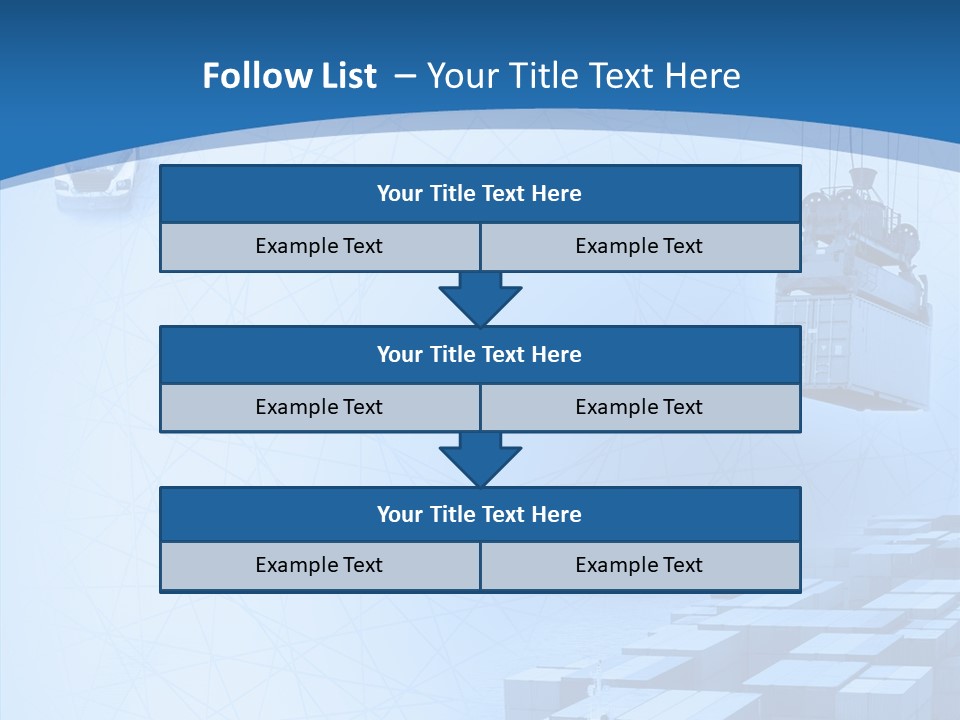 Follow List – Your Title Text Here

Your Title Text Here

Example Text

Example Text

Your Title Text Here

Example Text

Example Text

Your Title Text Here

Example Text

Example Text